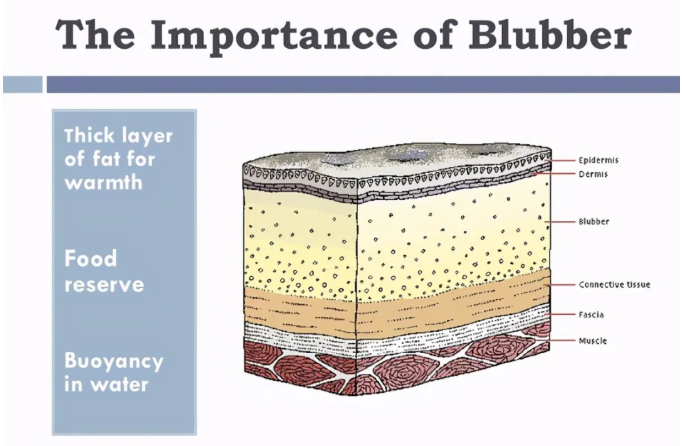 The Importance of Blubber

Thick layer of fat for warmth

Food reserve

Buoyancy in water

Epidermis
Dermis
Blubber
Connective tissue
Fascia
Muscle